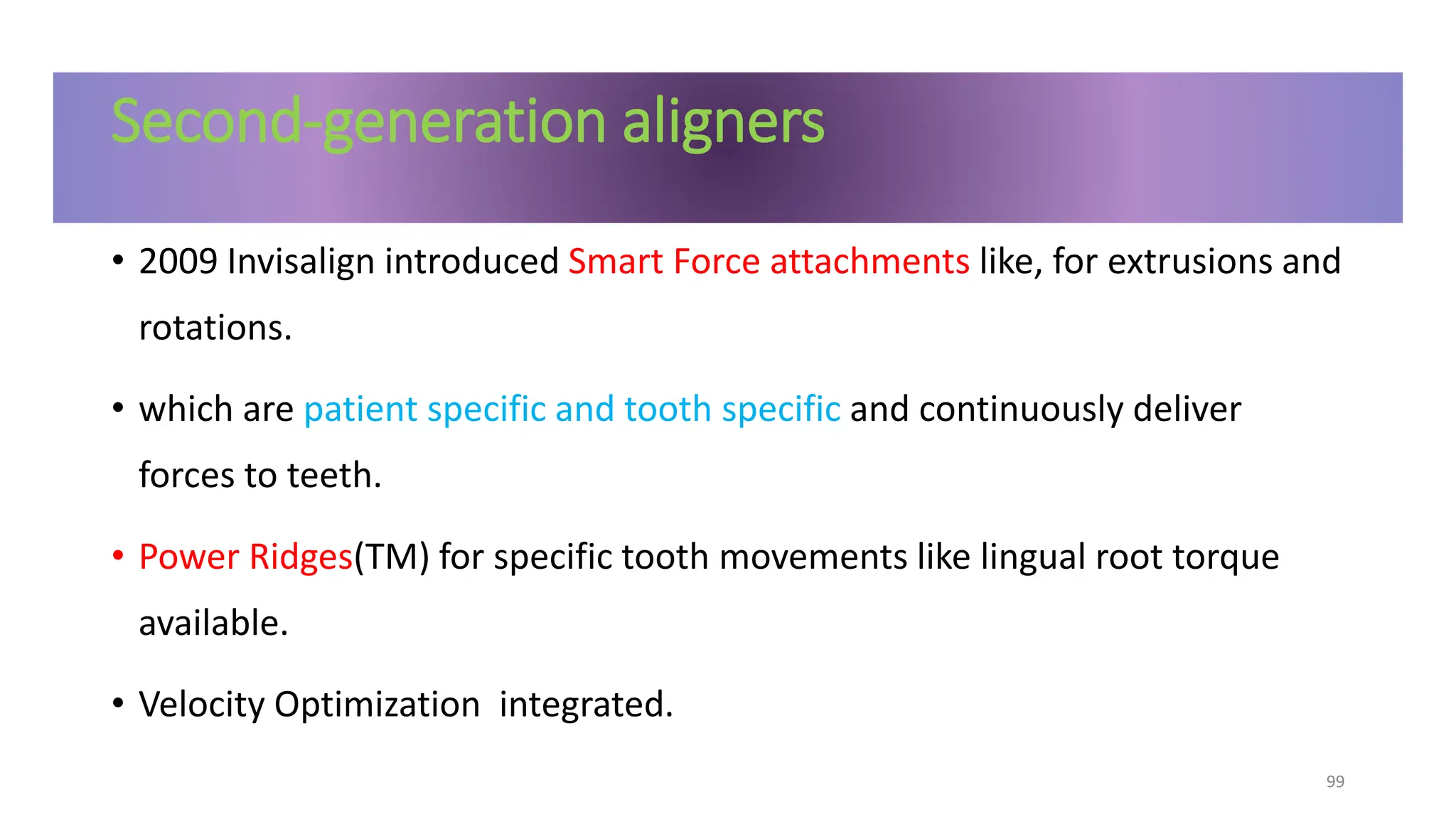 Second-generation aligners

• 2009 Invisalign introduced Smart Force attachments like, for extrusions and rotations.

• which are patient specific and tooth specific and continuously deliver forces to teeth.

• Power Ridges(TM) for specific tooth movements like lingual root torque available.

• Velocity Optimization  integrated.

99